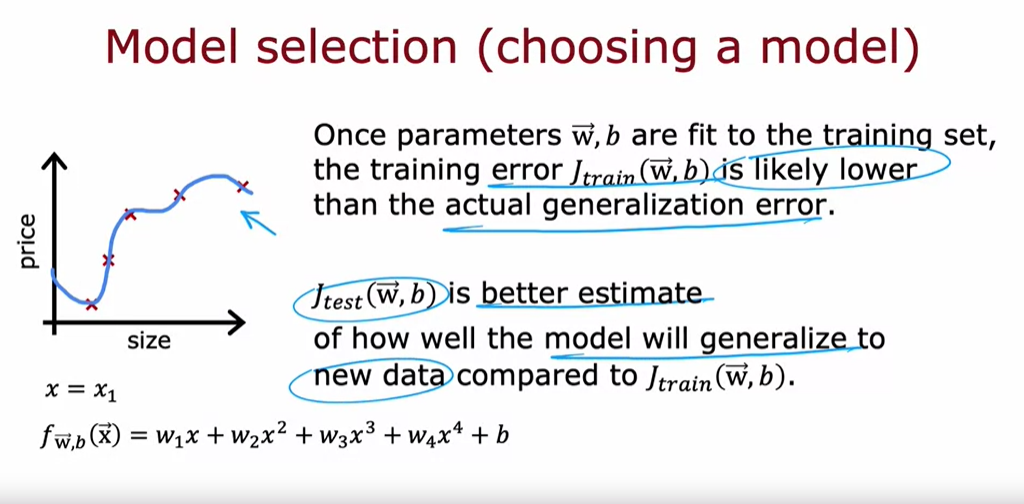 Model selection (choosing a model)

price

size

$x = x_1$

$f_{\vec{w},b}(\vec{x}) = w_1x + w_2x^2 + w_3x^3 + w_4x^4 + b$

Once parameters $\vec{w}, b$ are fit to the training set, the training error $J_{train}(\vec{w}, b)$ is likely lower than the actual generalization error.

$J_{test}(\vec{w}, b)$ is better estimate of how well the model will generalize to new data compared to $J_{train}(\vec{w}, b)$.